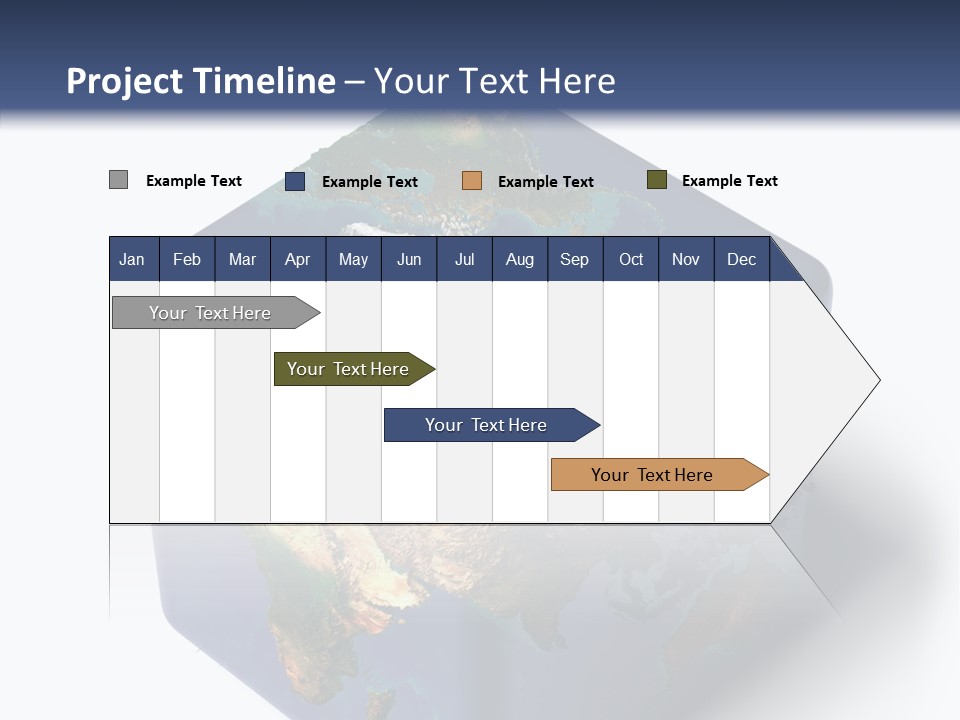 Project Timeline – Your Text Here

Example Text Example Text Example Text Example Text

| Jan | Feb | Mar | Apr | May | Jun | Jul | Aug | Sep | Oct | Nov | Dec |
|---|---|---|---|---|---|---|---|---|---|---|---|

Your Text Here

Your Text Here

Your Text Here

Your Text Here